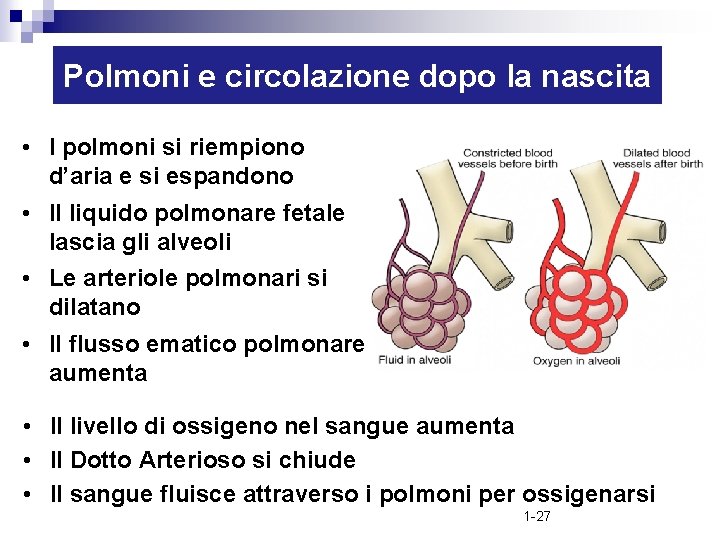 Polmoni e circolazione dopo la nascita

• I polmoni si riempiono d'aria e si espandono
• Il liquido polmonare fetale lascia gli alveoli
• Le arteriole polmonari si dilatano
• Il flusso ematico polmonare aumenta

Constricted blood vessels before birth

Dilated blood vessels after birth

Fluid in alveoli

Oxygen in alveoli

• Il livello di ossigeno nel sangue aumenta
• Il Dotto Arterioso si chiude
• Il sangue fluisce attraverso i polmoni per ossigenarsi

1-27